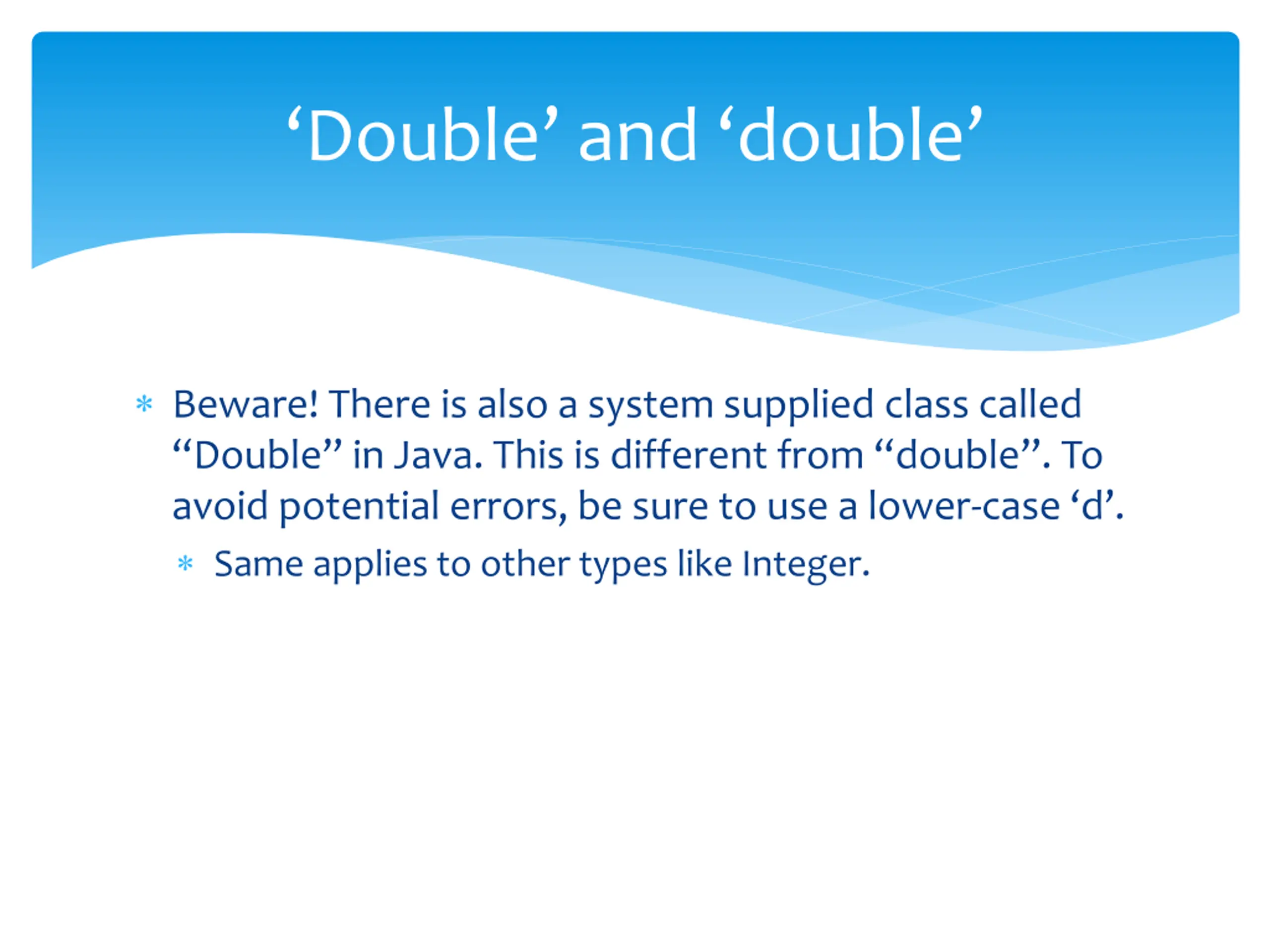 ‘Double’ and ‘double’

* Beware! There is also a system supplied class called “Double” in Java. This is different from “double”. To avoid potential errors, be sure to use a lower-case ‘d’.
  * Same applies to other types like Integer.